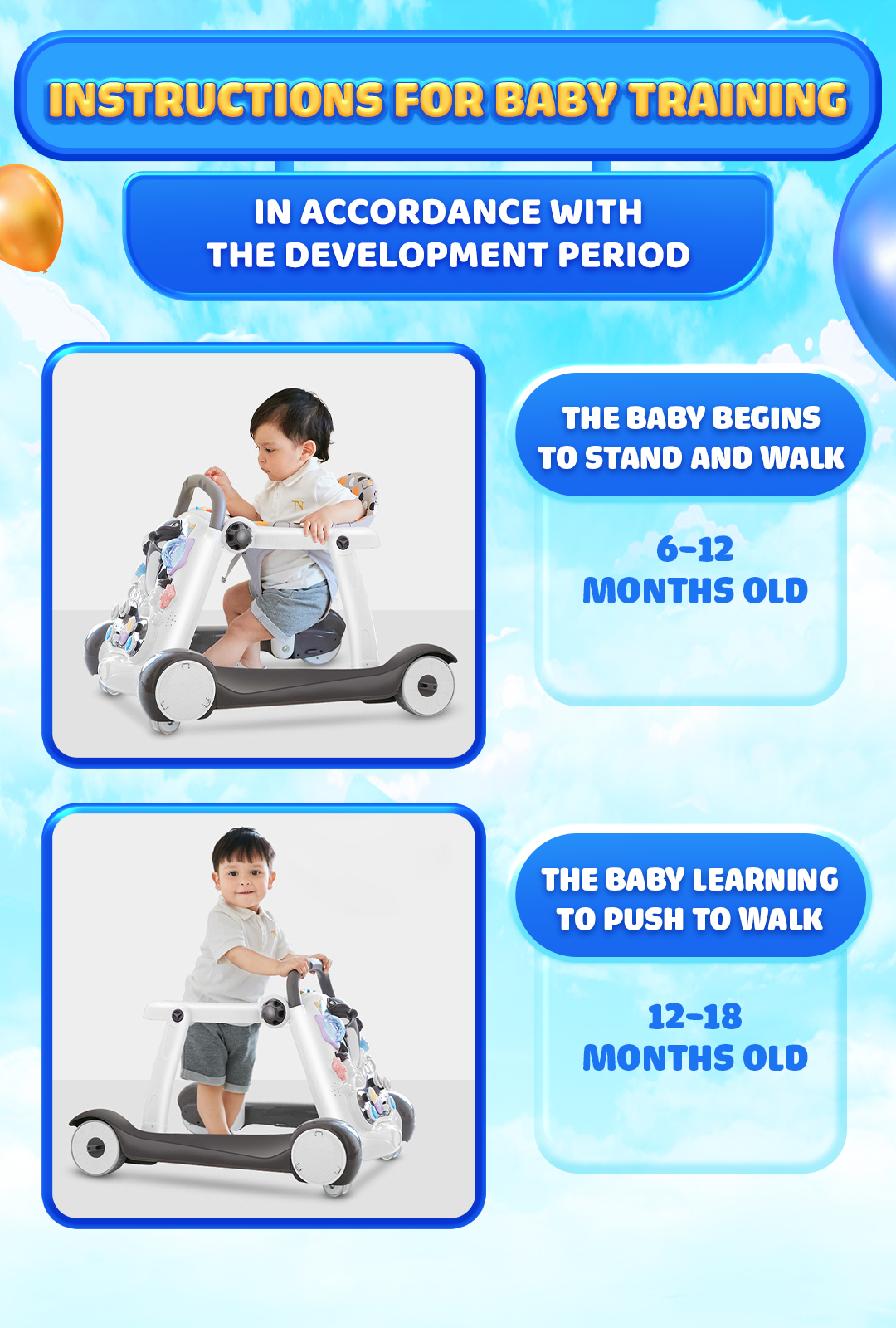 INSTRUCTIONS FOR BABY TRAINING

IN ACCORDANCE WITH THE DEVELOPMENT PERIOD

THE BABY BEGINS TO STAND AND WALK

6-12 MONTHS OLD

THE BABY LEARNING TO PUSH TO WALK

12-18 MONTHS OLD